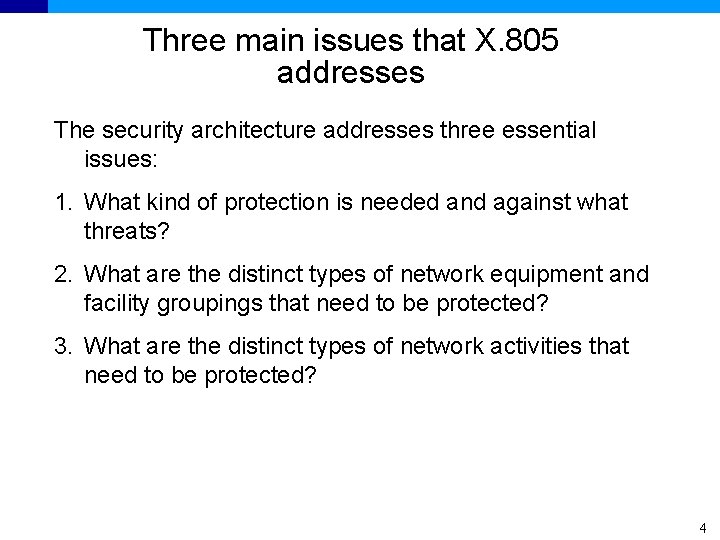 Three main issues that X.805 addresses

The security architecture addresses three essential issues:

1. What kind of protection is needed and against what threats?

2. What are the distinct types of network equipment and facility groupings that need to be protected?

3. What are the distinct types of network activities that need to be protected?

4